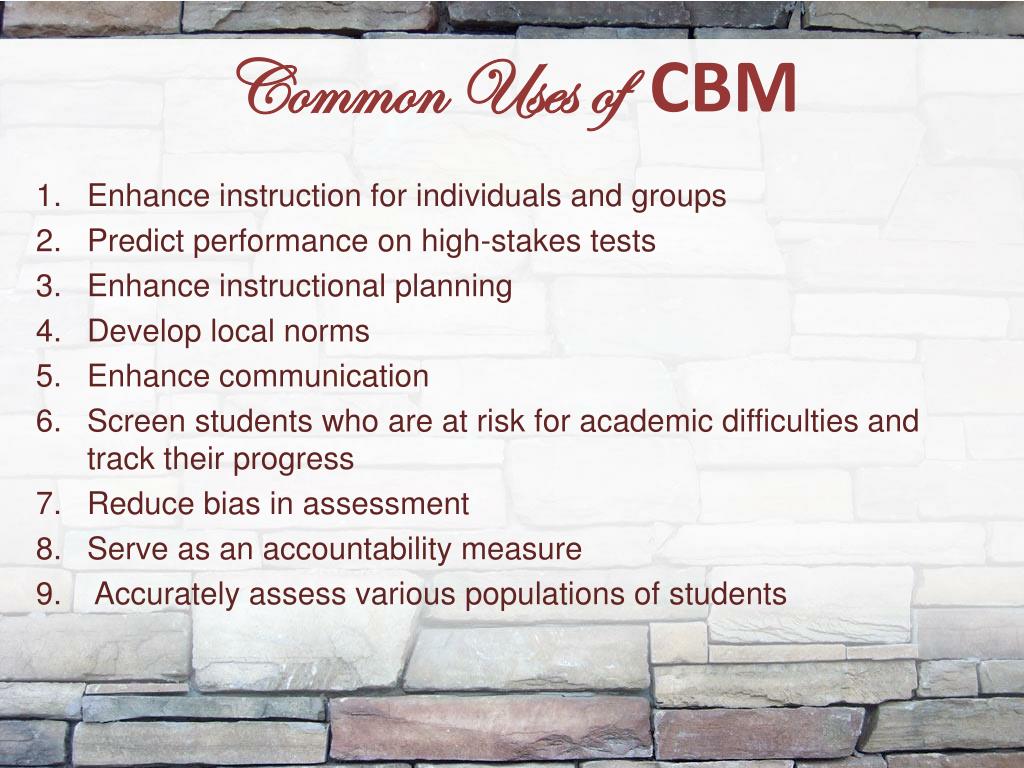 Common Uses of CBM

1. Enhance instruction for individuals and groups
2. Predict performance on high-stakes tests
3. Enhance instructional planning
4. Develop local norms
5. Enhance communication
6. Screen students who are at risk for academic difficulties and track their progress
7. Reduce bias in assessment
8. Serve as an accountability measure
9. Accurately assess various populations of students